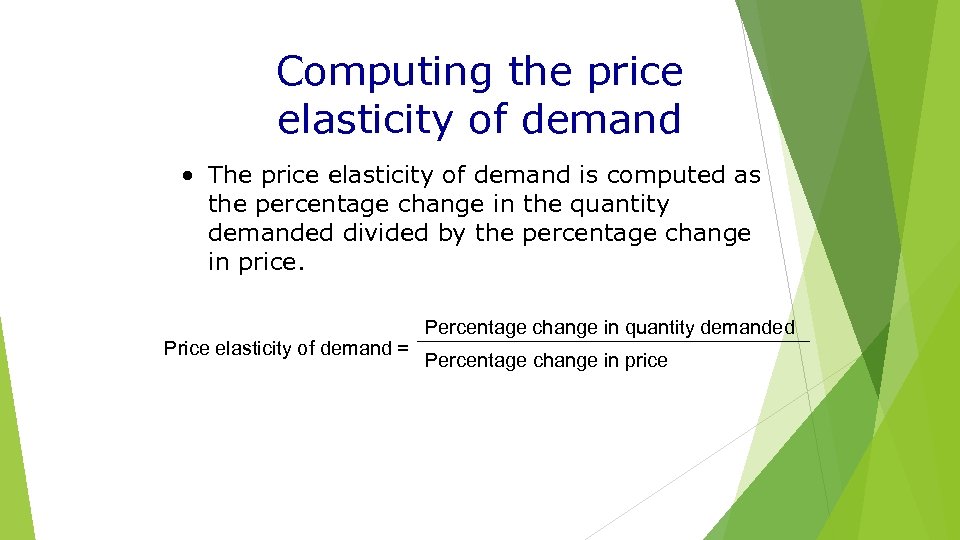 Computing the price elasticity of demand

• The price elasticity of demand is computed as the percentage change in the quantity demanded divided by the percentage change in price.

$\text{Price elasticity of demand} = \frac{\text{Percentage change in quantity demanded}}{\text{Percentage change in price}}$